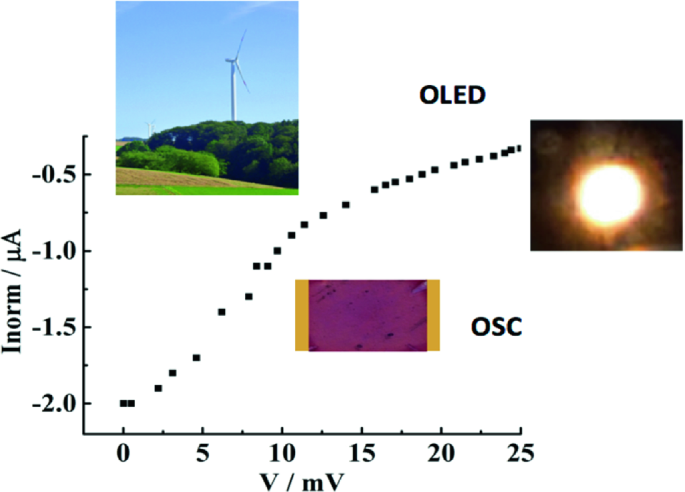 OLED

OSC

Inorm / μA

-0.5
-1.0
-1.5
-2.0

0 5 10 15 20 25

V / mV